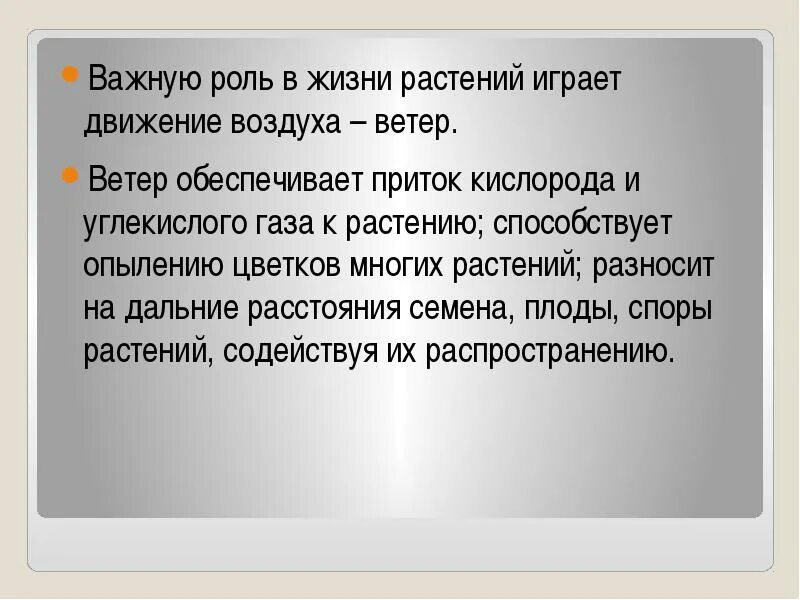 Важную роль в жизни растений играет движение воздуха – ветер.

Ветер обеспечивает приток кислорода и углекислого газа к растению; способствует опылению цветков многих растений; разносит на дальние расстояния семена, плоды, споры растений, содействуя их распространению.